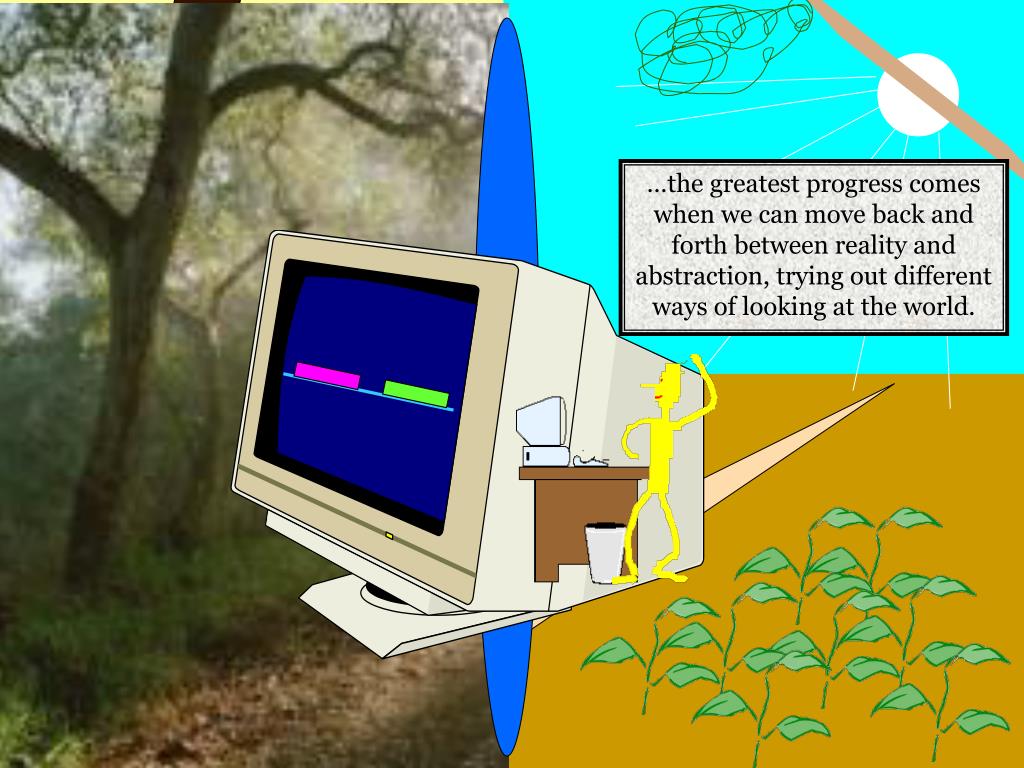 ...the greatest progress comes when we can move back and forth between reality and abstraction, trying out different ways of looking at the world.